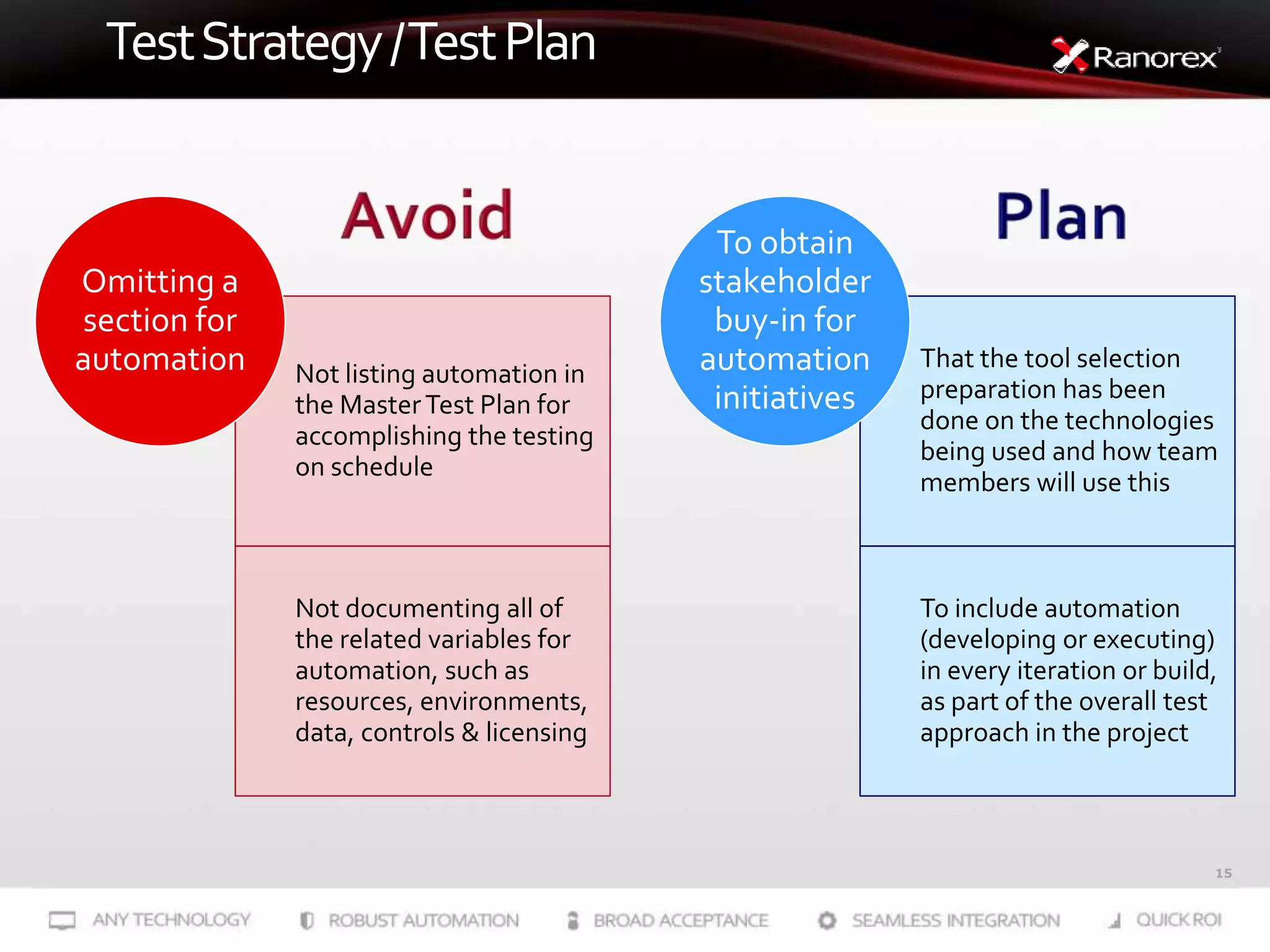 Test Strategy / Test Plan

Ranorex

Avoid

Omitting a section for automation

Not listing automation in the Master Test Plan for accomplishing the testing on schedule

Not documenting all of the related variables for automation, such as resources, environments, data, controls & licensing

Plan

To obtain stakeholder buy-in for automation initiatives

That the tool selection preparation has been done on the technologies being used and how team members will use this

To include automation (developing or executing) in every iteration or build, as part of the overall test approach in the project

15

ANY TECHNOLOGY ROBUST AUTOMATION BROAD ACCEPTANCE SEAMLESS INTEGRATION QUICK ROI